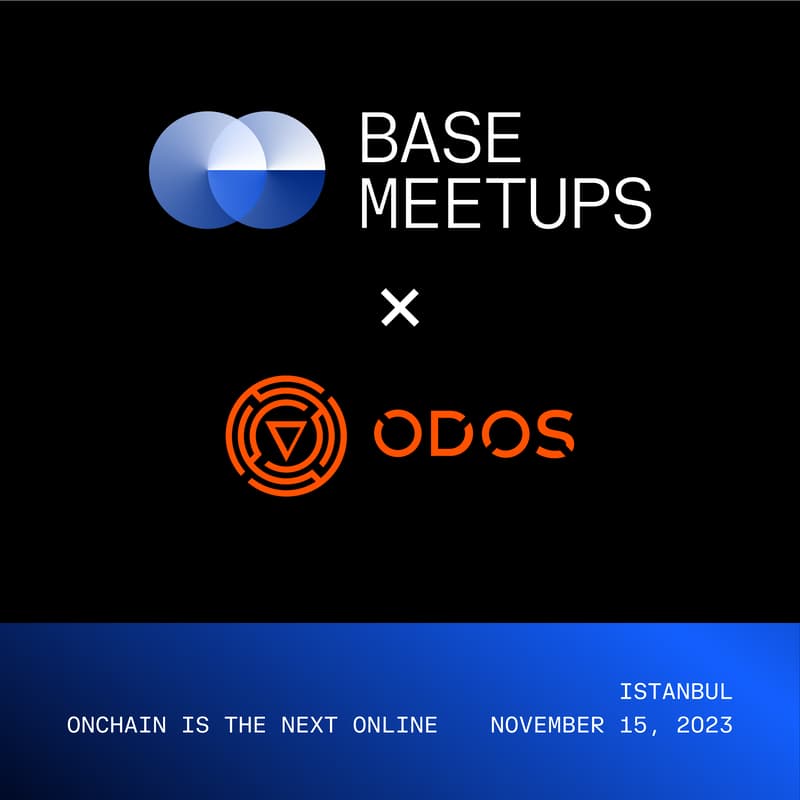 BASE MEETUPS

×

ODOS

ONCHAIN IS THE NEXT ONLINE

ISTANBUL
NOVEMBER 15, 2023